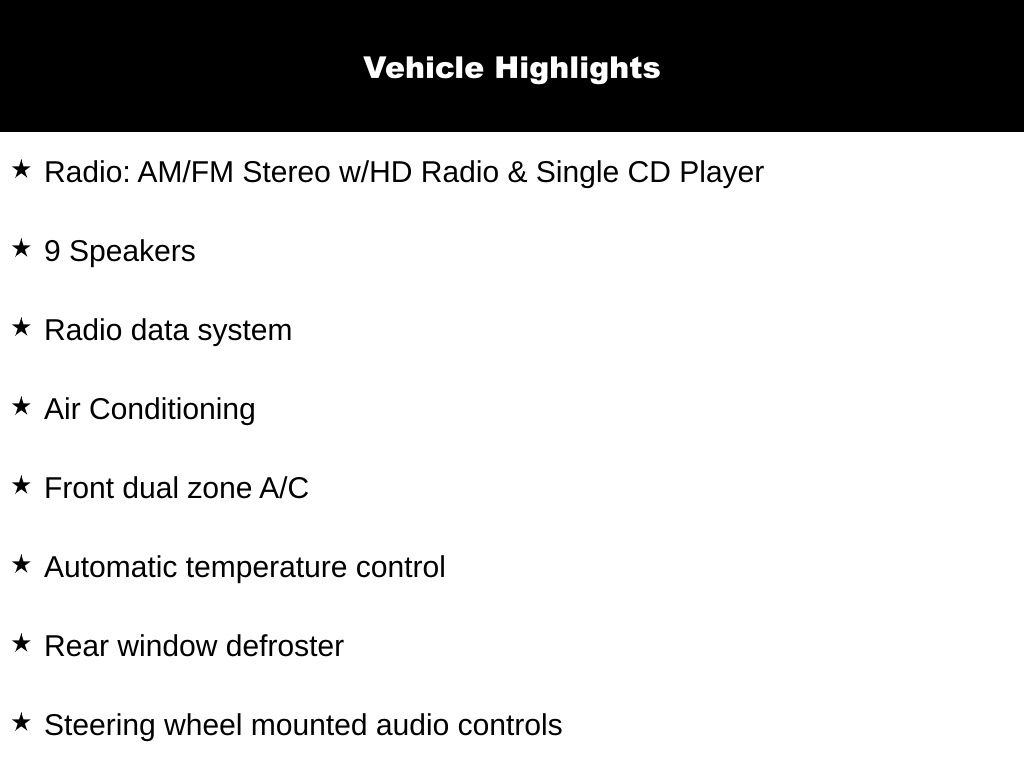 Vehicle Highlights

★ Radio: AM/FM Stereo w/HD Radio & Single CD Player

★ 9 Speakers

★ Radio data system

★ Air Conditioning

★ Front dual zone A/C

★ Automatic temperature control

★ Rear window defroster

★ Steering wheel mounted audio controls